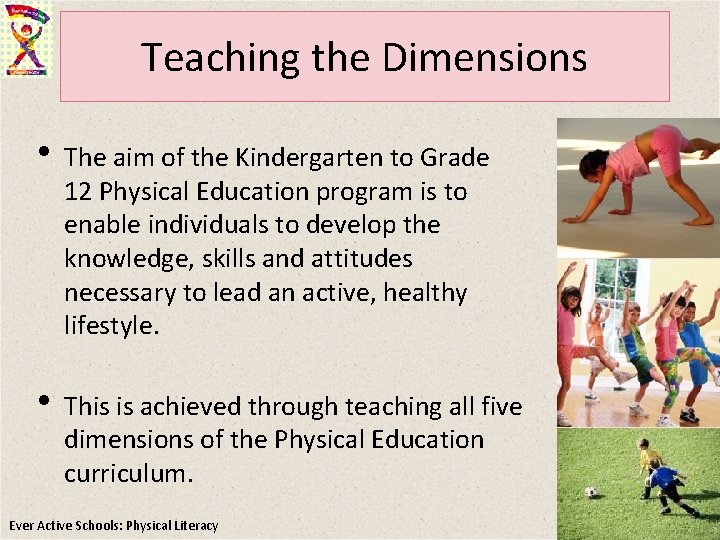 Teaching the Dimensions

• The aim of the Kindergarten to Grade 12 Physical Education program is to enable individuals to develop the knowledge, skills and attitudes necessary to lead an active, healthy lifestyle.

• This is achieved through teaching all five dimensions of the Physical Education curriculum.

Ever Active Schools: Physical Literacy